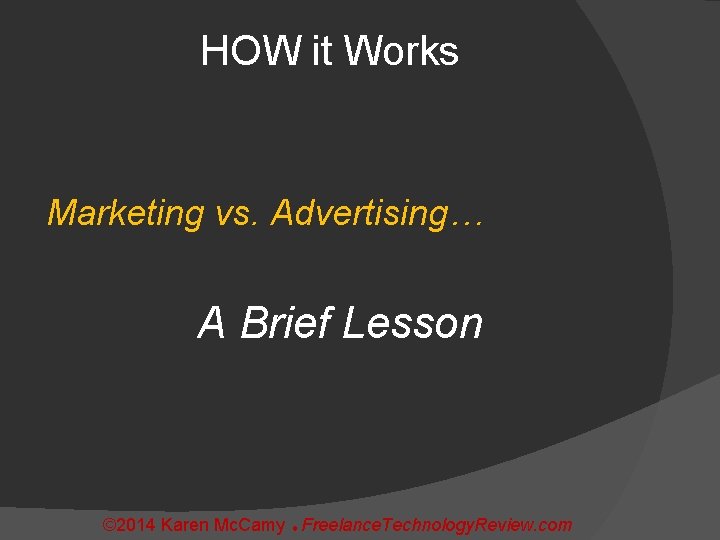 HOW it Works

Marketing vs. Advertising…

A Brief Lesson

©2014 Karen McCamy . FreelanceTechnologyReview.com